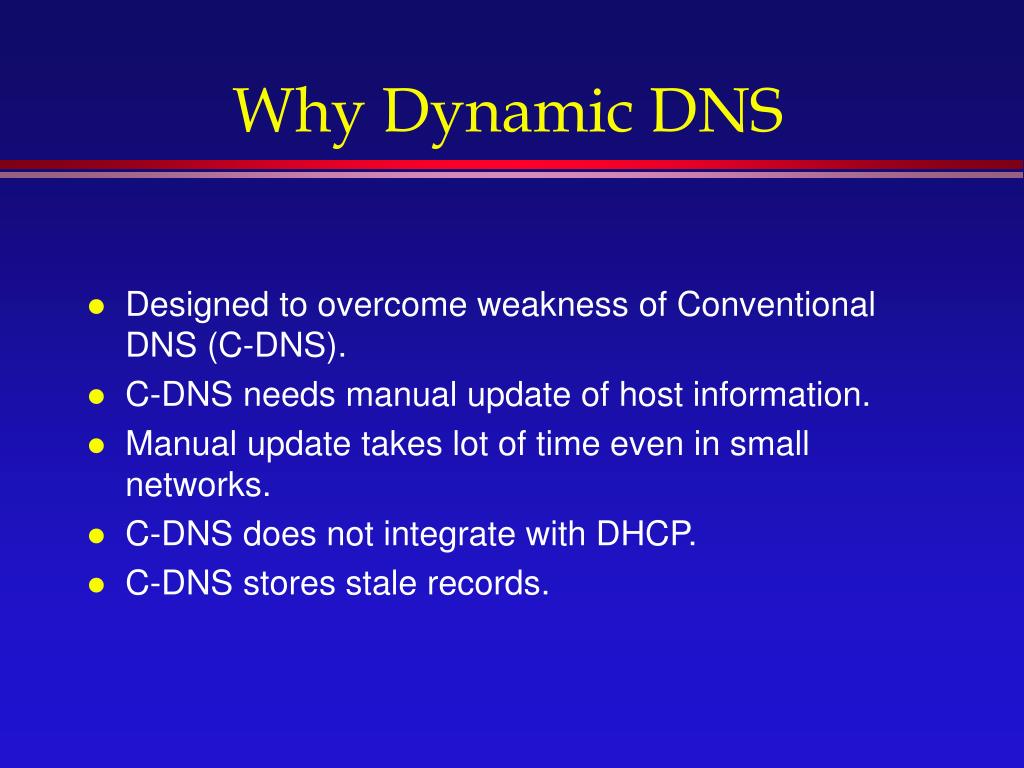 Why Dynamic DNS

- Designed to overcome weakness of Conventional DNS (C-DNS).
- C-DNS needs manual update of host information.
- Manual update takes lot of time even in small networks.
- C-DNS does not integrate with DHCP.
- C-DNS stores stale records.